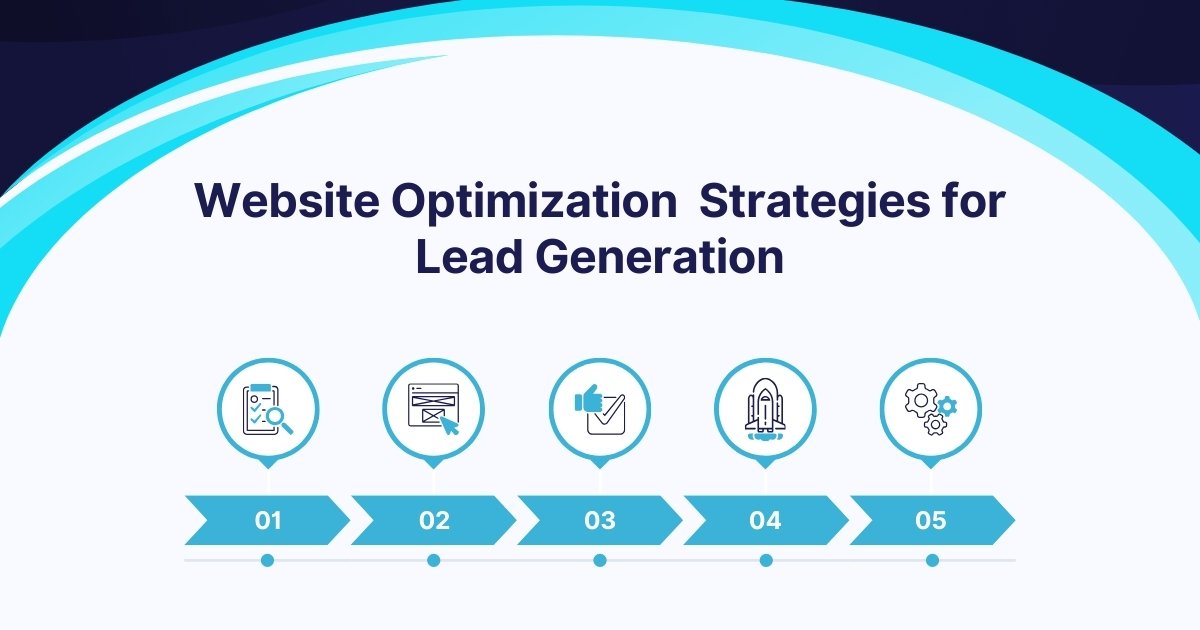 Website Optimization  Strategies for Lead Generation

01

02

03

04

05